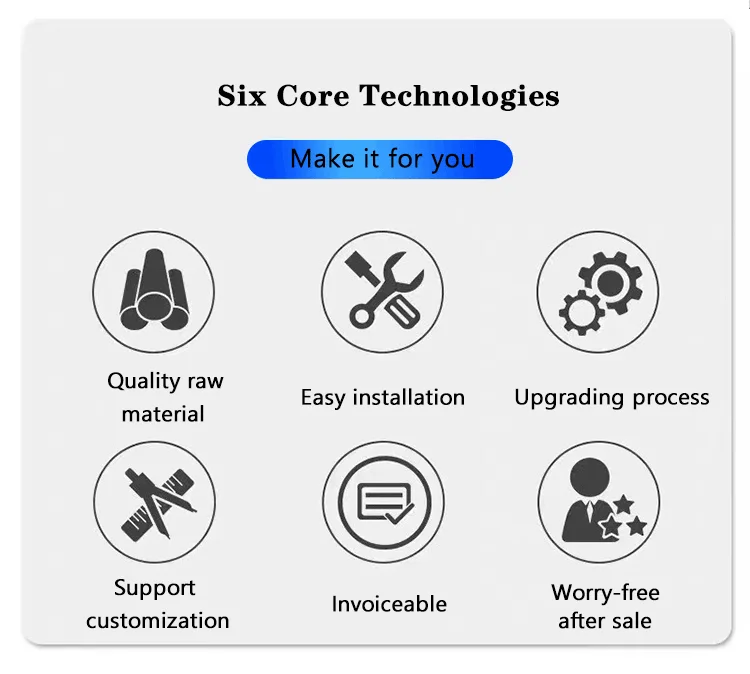 Six Core Technologies

Make it for you

Quality raw material

Easy installation

Upgrading process

Support customization

Invoiceable

Worry-free after sale